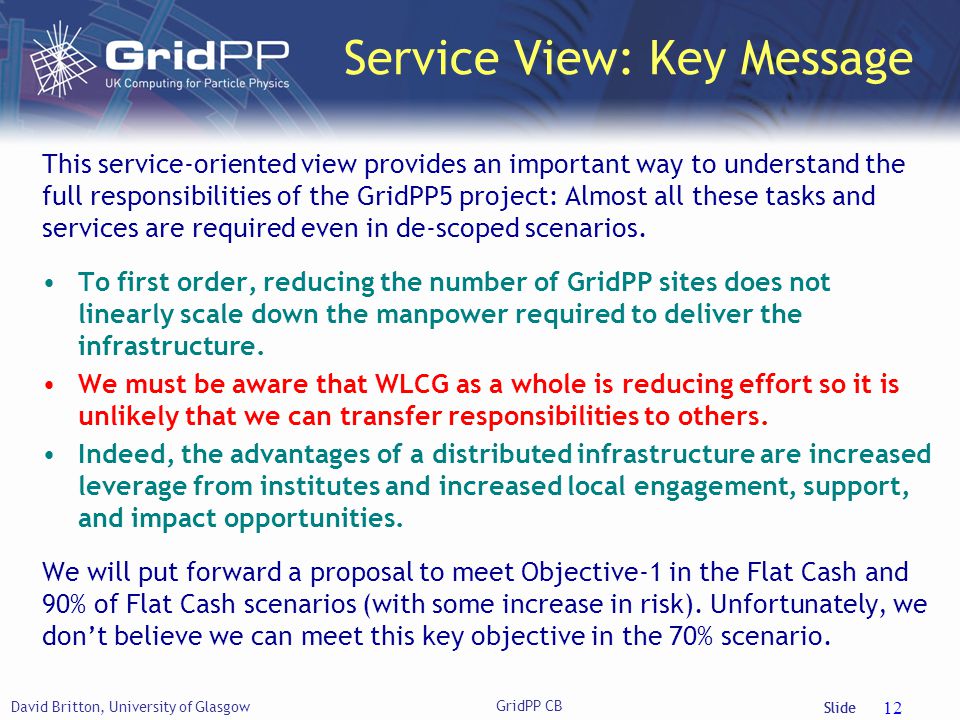 GridPP
UK Computing for Particle Physics

Service View: Key Message

This service-oriented view provides an important way to understand the full responsibilities of the GridPP5 project: Almost all these tasks and services are required even in de-scoped scenarios.

• To first order, reducing the number of GridPP sites does not linearly scale down the manpower required to deliver the infrastructure.
• We must be aware that WLCG as a whole is reducing effort so it is unlikely that we can transfer responsibilities to others.
• Indeed, the advantages of a distributed infrastructure are increased leverage from institutes and increased local engagement, support, and impact opportunities.

We will put forward a proposal to meet Objective-1 in the Flat Cash and 90% of Flat Cash scenarios (with some increase in risk). Unfortunately, we don't believe we can meet this key objective in the 70% scenario.

David Britton, University of Glasgow GridPP CB Slide 12